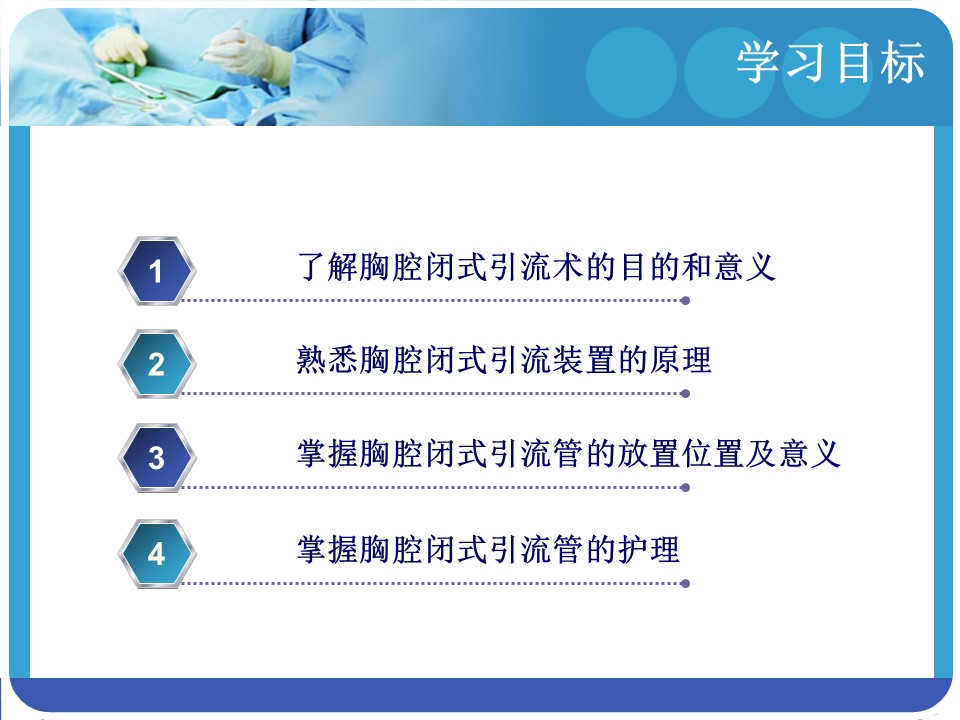 学习目标

1 了解胸腔闭式引流术的目的和意义

2 熟悉胸腔闭式引流装置的原理

3 掌握胸腔闭式引流管的放置位置及意义

4 掌握胸腔闭式引流管的护理